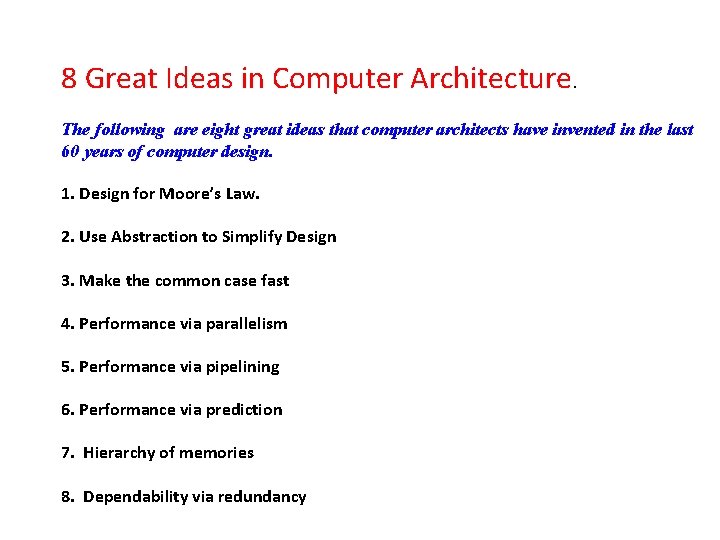 8 Great Ideas in Computer Architecture.

The following are eight great ideas that computer architects have invented in the last 60 years of computer design.

1. Design for Moore's Law.

2. Use Abstraction to Simplify Design

3. Make the common case fast

4. Performance via parallelism

5. Performance via pipelining

6. Performance via prediction

7. Hierarchy of memories

8. Dependability via redundancy